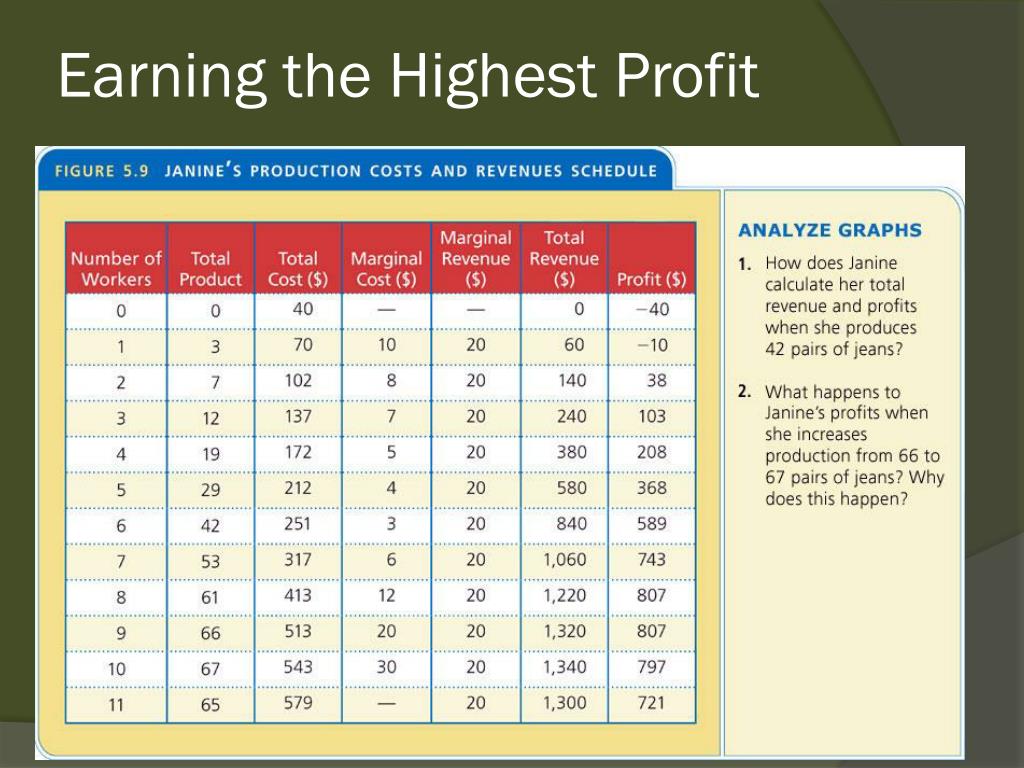 Earning the Highest Profit

FIGURE 5.9 JANINE'S PRODUCTION COSTS AND REVENUES SCHEDULE

| Number of Workers | Total Product | Total Cost ($) | Marginal Cost ($) | Marginal Revenue ($) | Total Revenue ($) | Profit ($) |
|---|---|---|---|---|---|---|
| 0 | 0 | 40 | — | — | 0 | −40 |
| 1 | 3 | 70 | 10 | 20 | 60 | −10 |
| 2 | 7 | 102 | 8 | 20 | 140 | 38 |
| 3 | 12 | 137 | 7 | 20 | 240 | 103 |
| 4 | 19 | 172 | 5 | 20 | 380 | 208 |
| 5 | 29 | 212 | 4 | 20 | 580 | 368 |
| 6 | 42 | 251 | 3 | 20 | 840 | 589 |
| 7 | 53 | 317 | 6 | 20 | 1,060 | 743 |
| 8 | 61 | 413 | 12 | 20 | 1,220 | 807 |
| 9 | 66 | 513 | 20 | 20 | 1,320 | 807 |
| 10 | 67 | 543 | 30 | 20 | 1,340 | 797 |
| 11 | 65 | 579 | — | 20 | 1,300 | 721 |

ANALYZE GRAPHS

1. How does Janine calculate her total revenue and profits when she produces 42 pairs of jeans?

2. What happens to Janine's profits when she increases production from 66 to 67 pairs of jeans? Why does this happen?